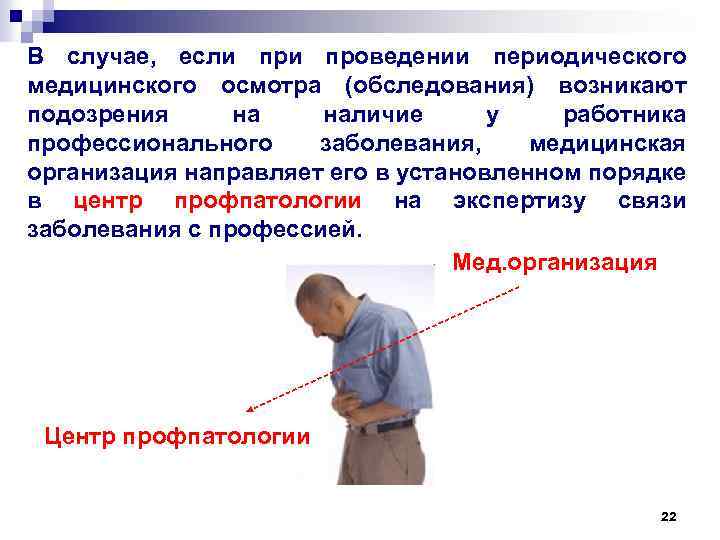 В случае, если при проведении периодического медицинского осмотра (обследования) возникают подозрения на наличие у работника профессионального заболевания, медицинская организация направляет его в установленном порядке в центр профпатологии на экспертизу связи заболевания с профессией.

Мед.организация

Центр профпатологии

22